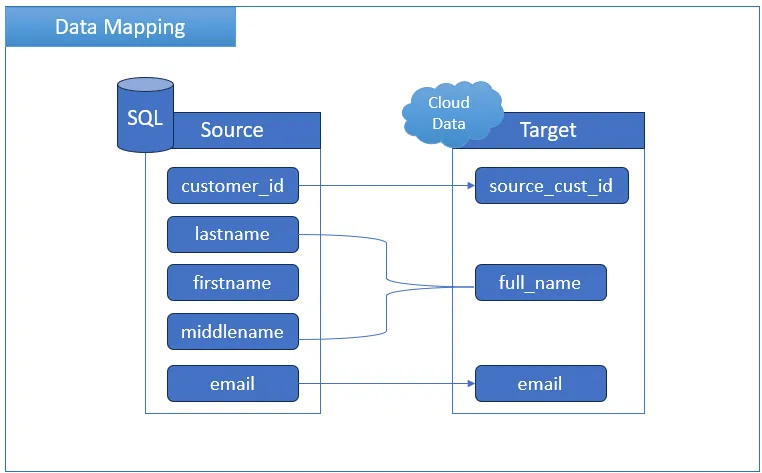 Data Mapping

SQL

Source

customer_id

lastname

firstname

middlename

email

Cloud Data

Target

source_cust_id

full_name

email